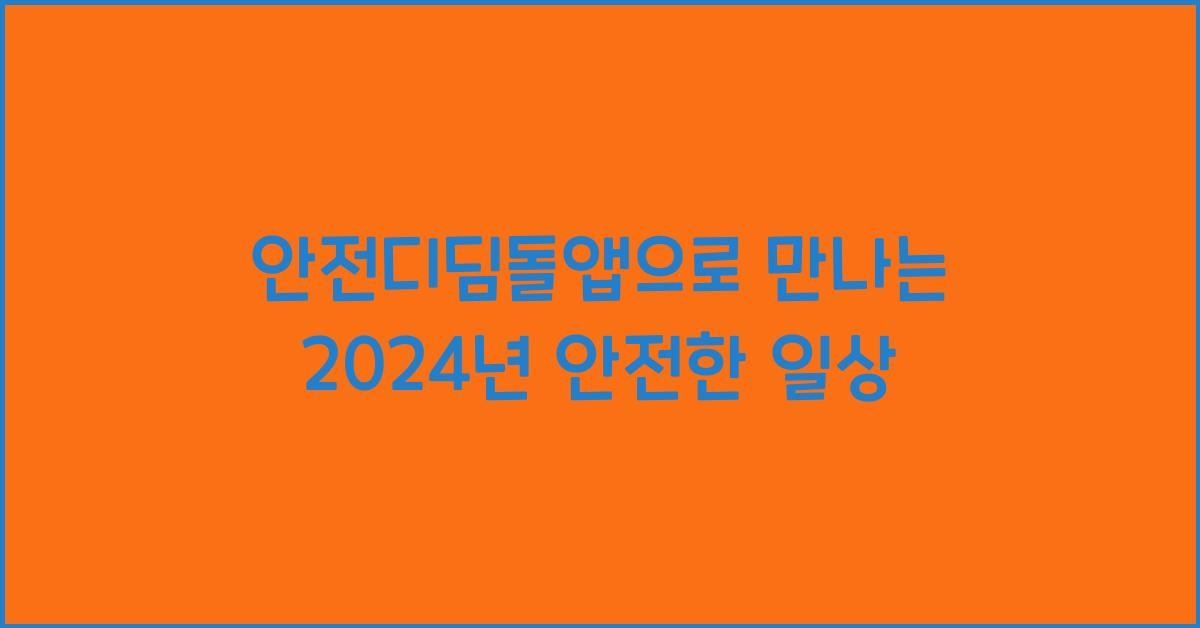 안전디딤돌앱으로 만나는
2024년 안전한 일상